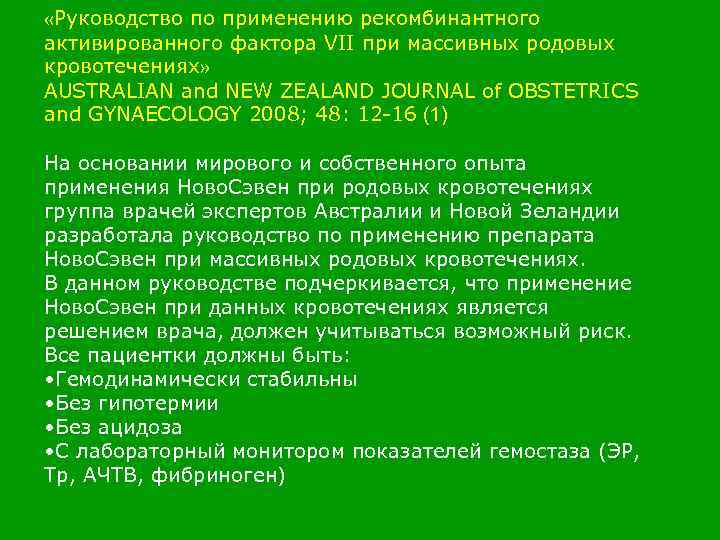 «Руководство по применению рекомбинантного активированного фактора VII при массивных родовых кровотечениях»
AUSTRALIAN and NEW ZEALAND JOURNAL of OBSTETRICS and GYNAECOLOGY 2008; 48: 12-16 (1)

На основании мирового и собственного опыта применения НовоСэвен при родовых кровотечениях группа врачей экспертов Австралии и Новой Зеландии разработала руководство по применению препарата НовоСэвен при массивных родовых кровотечениях.
В данном руководстве подчеркивается, что применение НовоСэвен при данных кровотечениях является решением врача, должен учитываться возможный риск.
Все пациентки должны быть:
•Гемодинамически стабильны
•Без гипотермии
•Без ацидоза
•С лабораторный монитором показателей гемостаза (ЭР, Тр, АЧТВ, фибриноген)